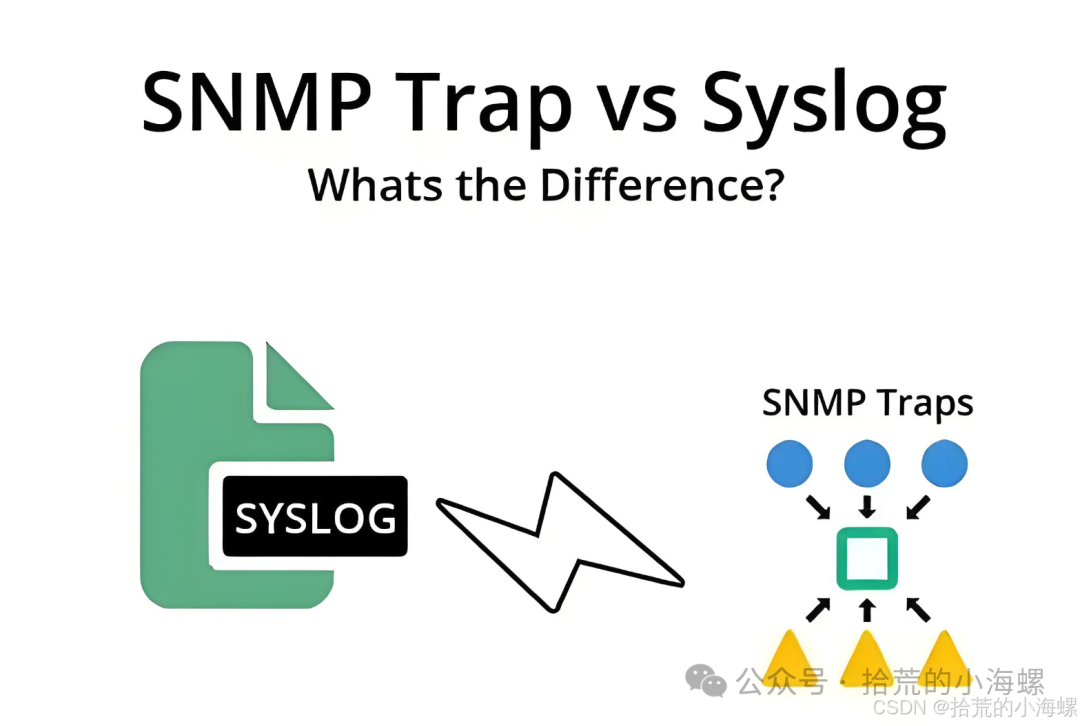 SNMP Trap vs Syslog
Whats the Difference?

SYSLOG

SNMP Traps

公众号 · 拾荒的小海螺
CSDN @拾荒的小海螺